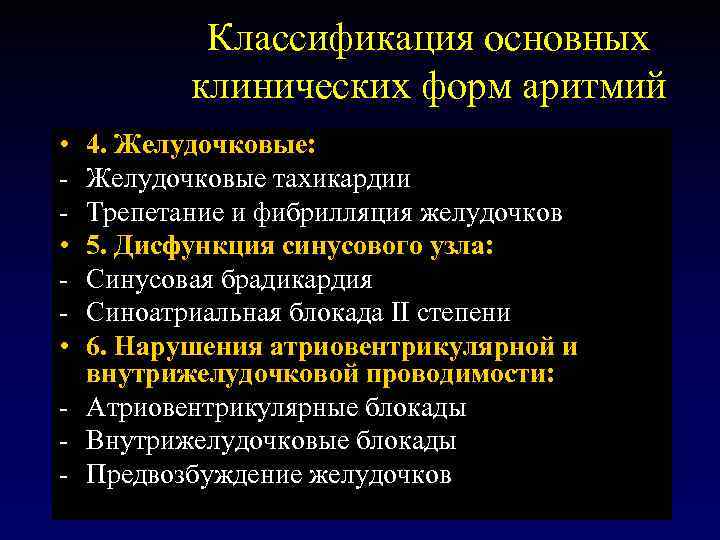 Классификация основных клинических форм аритмий

• 4. Желудочковые:
- Желудочковые тахикардии
- Трепетание и фибрилляция желудочков
• 5. Дисфункция синусового узла:
- Синусовая брадикардия
- Синоатриальная блокада II степени
• 6. Нарушения атриовентрикулярной и внутрижелудочковой проводимости:
- Атриовентрикулярные блокады
- Внутрижелудочковые блокады
- Предвозбуждение желудочков